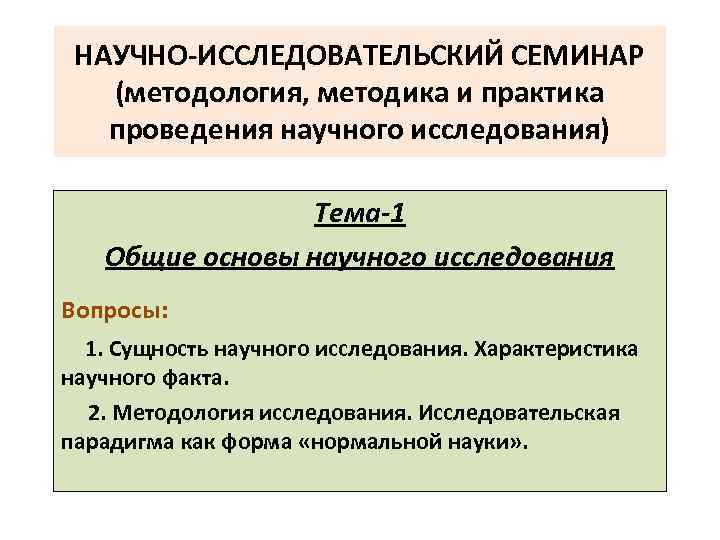 НАУЧНО-ИССЛЕДОВАТЕЛЬСКИЙ СЕМИНАР (методология, методика и практика проведения научного исследования)

Тема-1

Общие основы научного исследования

Вопросы:

1. Сущность научного исследования. Характеристика научного факта.

2. Методология исследования. Исследовательская парадигма как форма «нормальной науки».